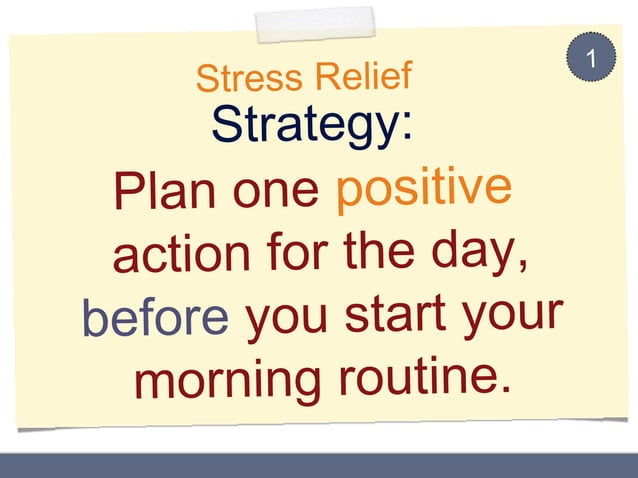 1

Stress Relief
Strategy:

Plan one positive action for the day, before you start your morning routine.